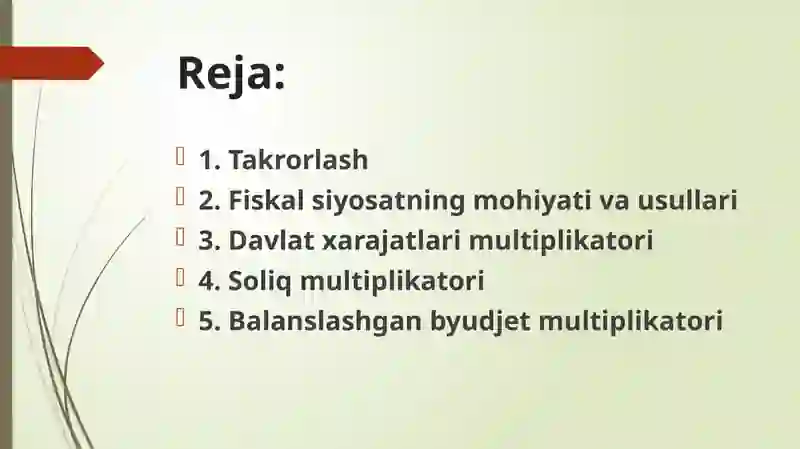 Reja:

1. Takrorlash
2. Fiskal siyosatning mohiyati va usullari
3. Davlat xarajatlari multiplikatori
4. Soliq multiplikatori
5. Balanslashgan byudjet multiplikatori